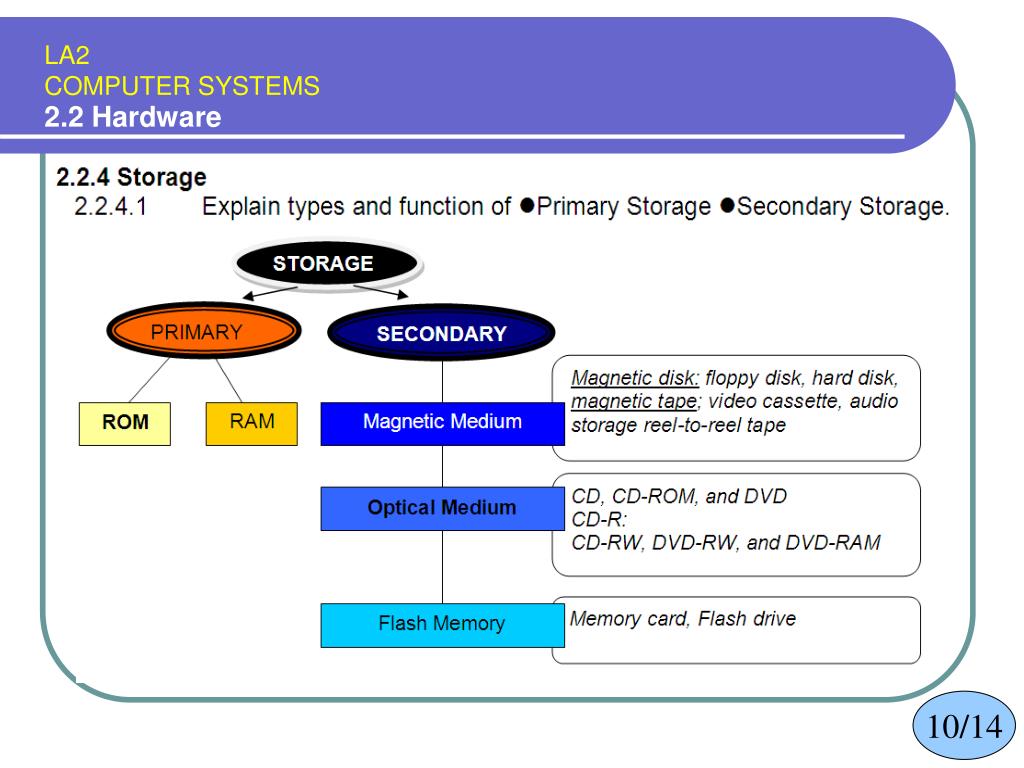 LA2
COMPUTER SYSTEMS
2.2 Hardware

2.2.4 Storage
2.2.4.1 Explain types and function of ●Primary Storage ●Secondary Storage.

STORAGE

PRIMARY

SECONDARY

ROM

RAM

Magnetic Medium

Magnetic disk: floppy disk, hard disk, magnetic tape; video cassette, audio storage reel-to-reel tape

Optical Medium

CD, CD-ROM, and DVD
CD-R:
CD-RW, DVD-RW, and DVD-RAM

Flash Memory

Memory card, Flash drive

10/14